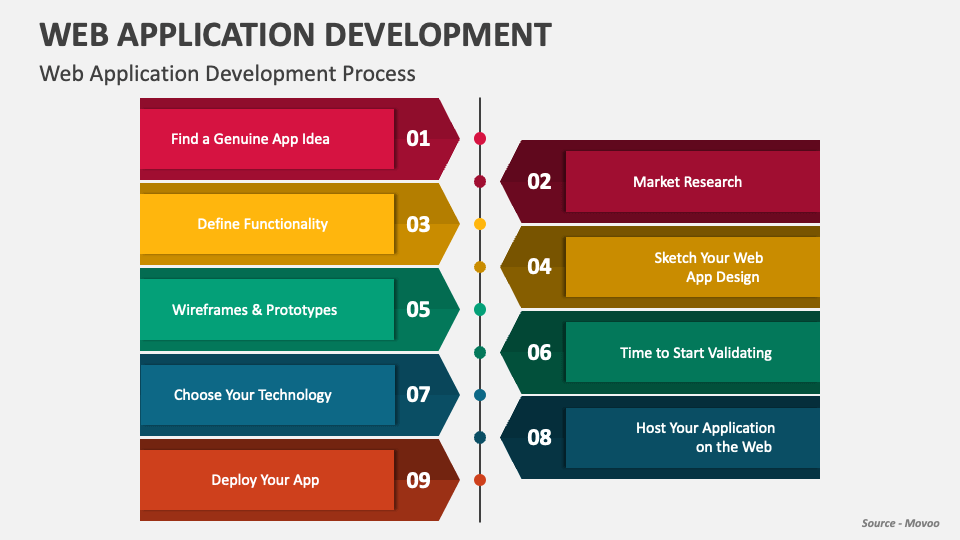 WEB APPLICATION DEVELOPMENT

Web Application Development Process

Find a Genuine App Idea 01

02 Market Research

Define Functionality 03

04 Sketch Your Web App Design

Wireframes & Prototypes 05

06 Time to Start Validating

Choose Your Technology 07

08 Host Your Application on the Web

Deploy Your App 09

Source - Movoo